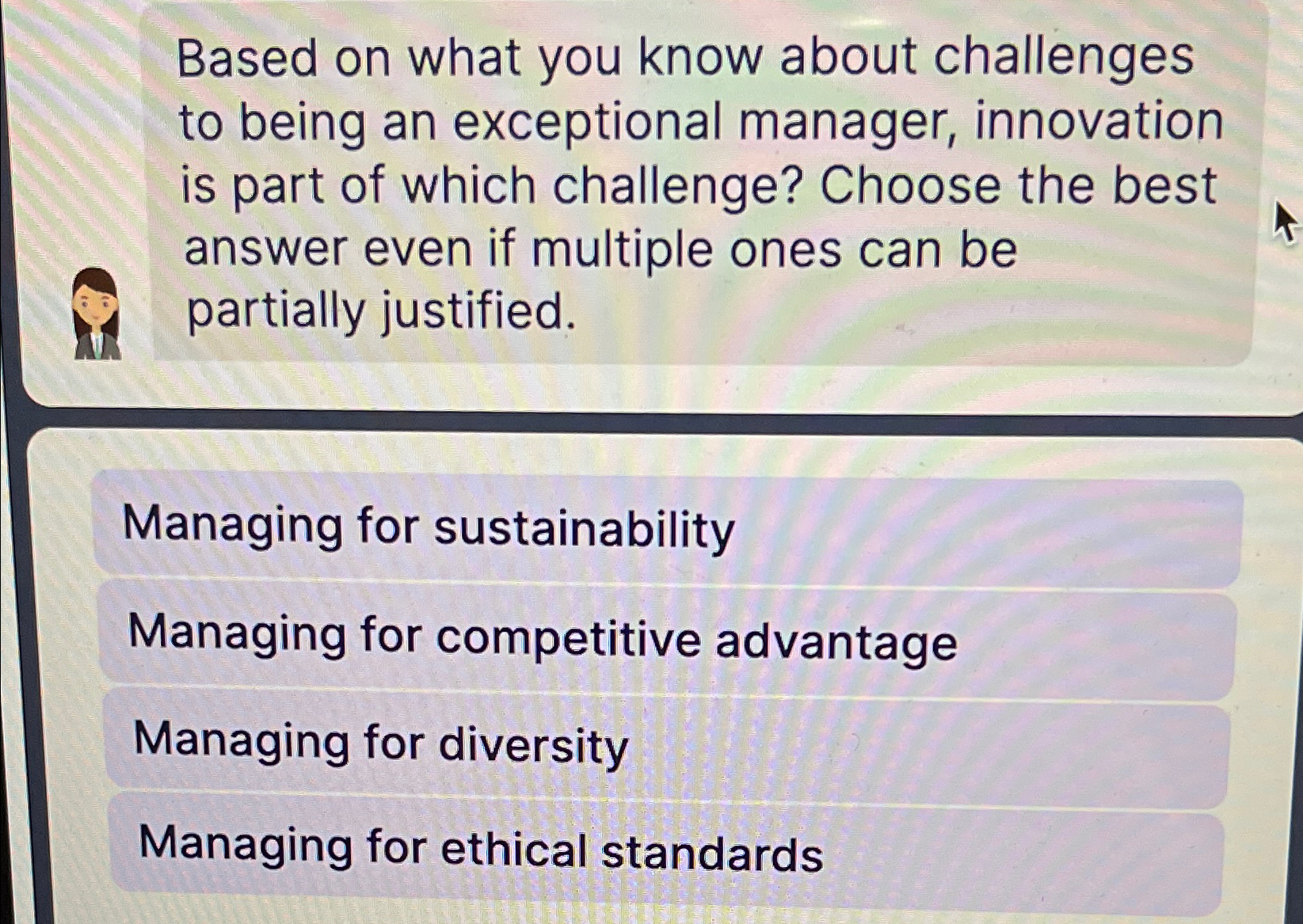 Based on what you know about challenges to being an exceptional manager, innovation is part of which challenge? Choose the best answer even if multiple ones can be partially justified.

Managing for sustainability

Managing for competitive advantage

Managing for diversity

Managing for ethical standards